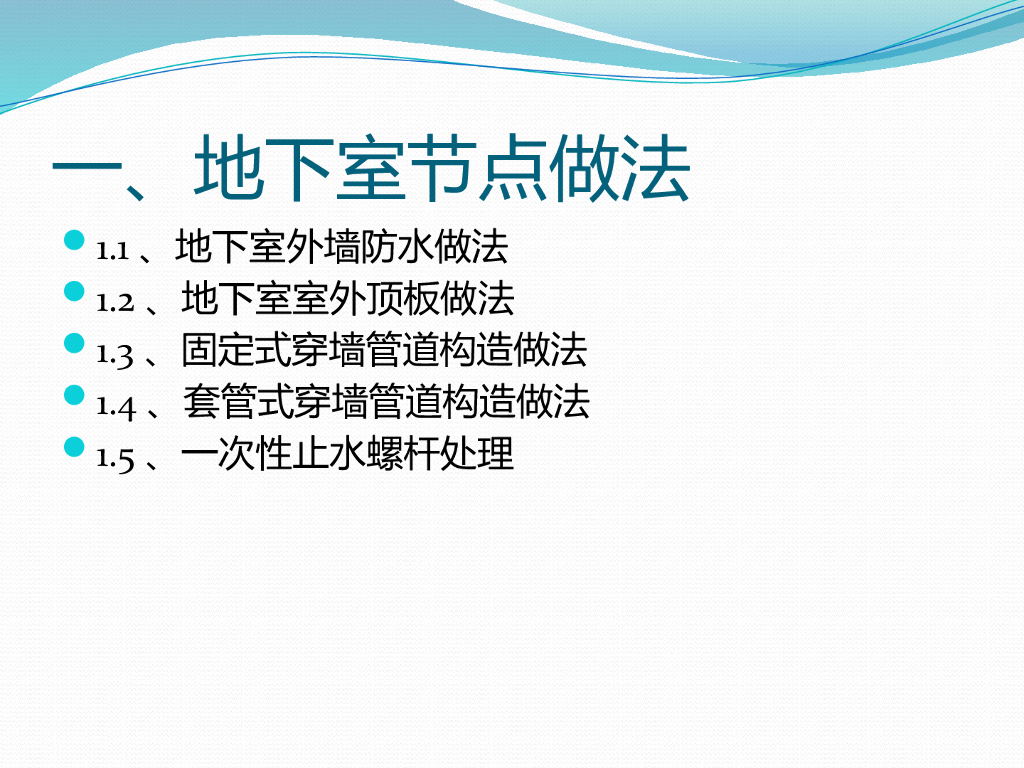 一、地下室节点做法

1.1 、地下室外墙防水做法
1.2 、地下室室外顶板做法
1.3 、固定式穿墙管道构造做法
1.4 、套管式穿墙管道构造做法
1.5 、一次性止水螺杆处理